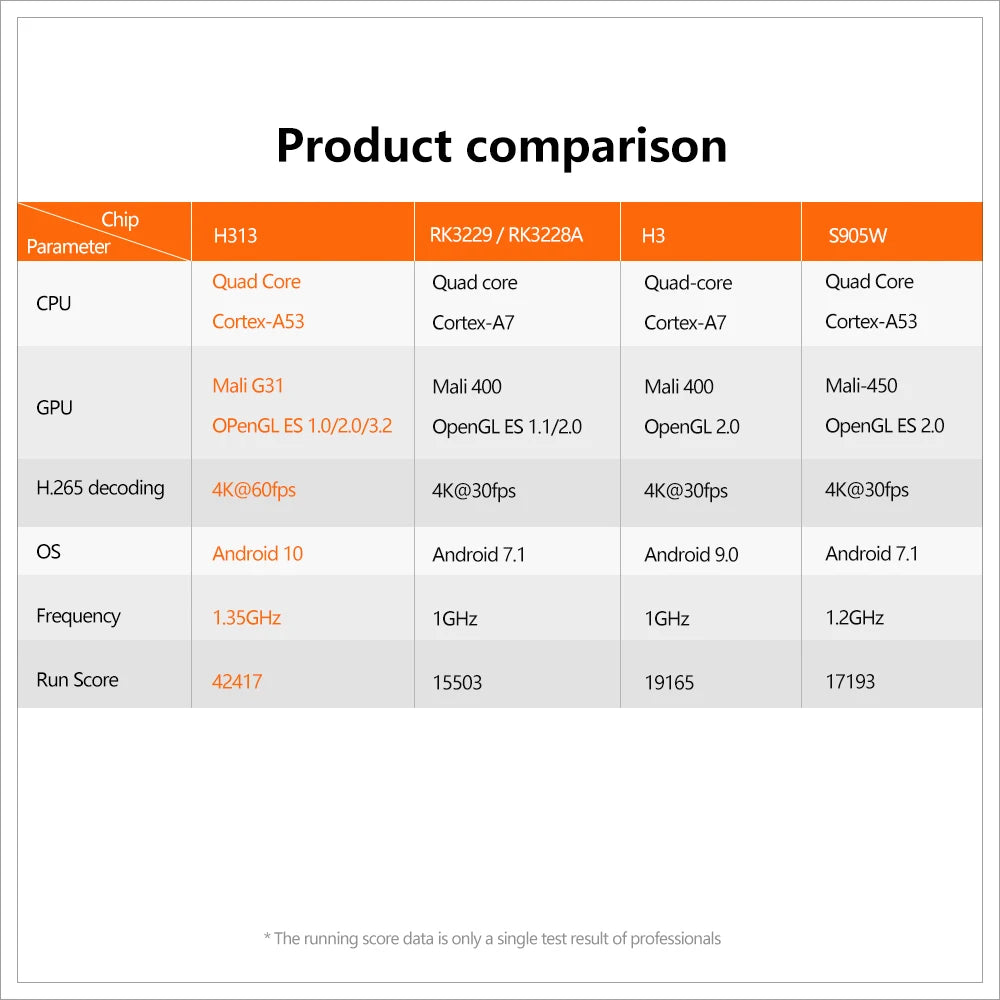 Product comparison

| Chip / Parameter | H313 | RK3229 / RK3228A | H3 | S905W |
|---|---|---|---|---|
| CPU | Quad Core Cortex-A53 | Quad core Cortex-A7 | Quad-core Cortex-A7 | Quad Core Cortex-A53 |
| GPU | Mali G31 OPenGL ES 1.0/2.0/3.2 | Mali 400 OpenGL ES 1.1/2.0 | Mali 400 OpenGL 2.0 | Mali-450 OpenGL ES 2.0 |
| H.265 decoding | 4K@60fps | 4K@30fps | 4K@30fps | 4K@30fps |
| OS | Android 10 | Android 7.1 | Android 9.0 | Android 7.1 |
| Frequency | 1.35GHz | 1GHz | 1GHz | 1.2GHz |
| Run Score | 42417 | 15503 | 19165 | 17193 |

* The running score data is only a single test result of professionals